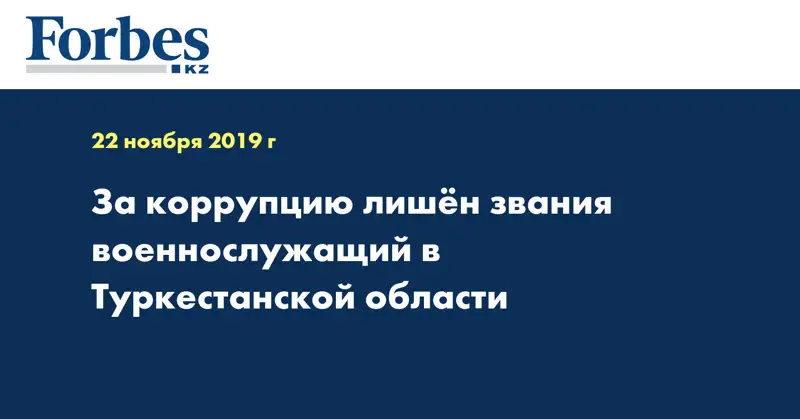 Forbes
KZ

22 ноября 2019 г

За коррупцию лишён звания военнослужащий в Туркестанской области